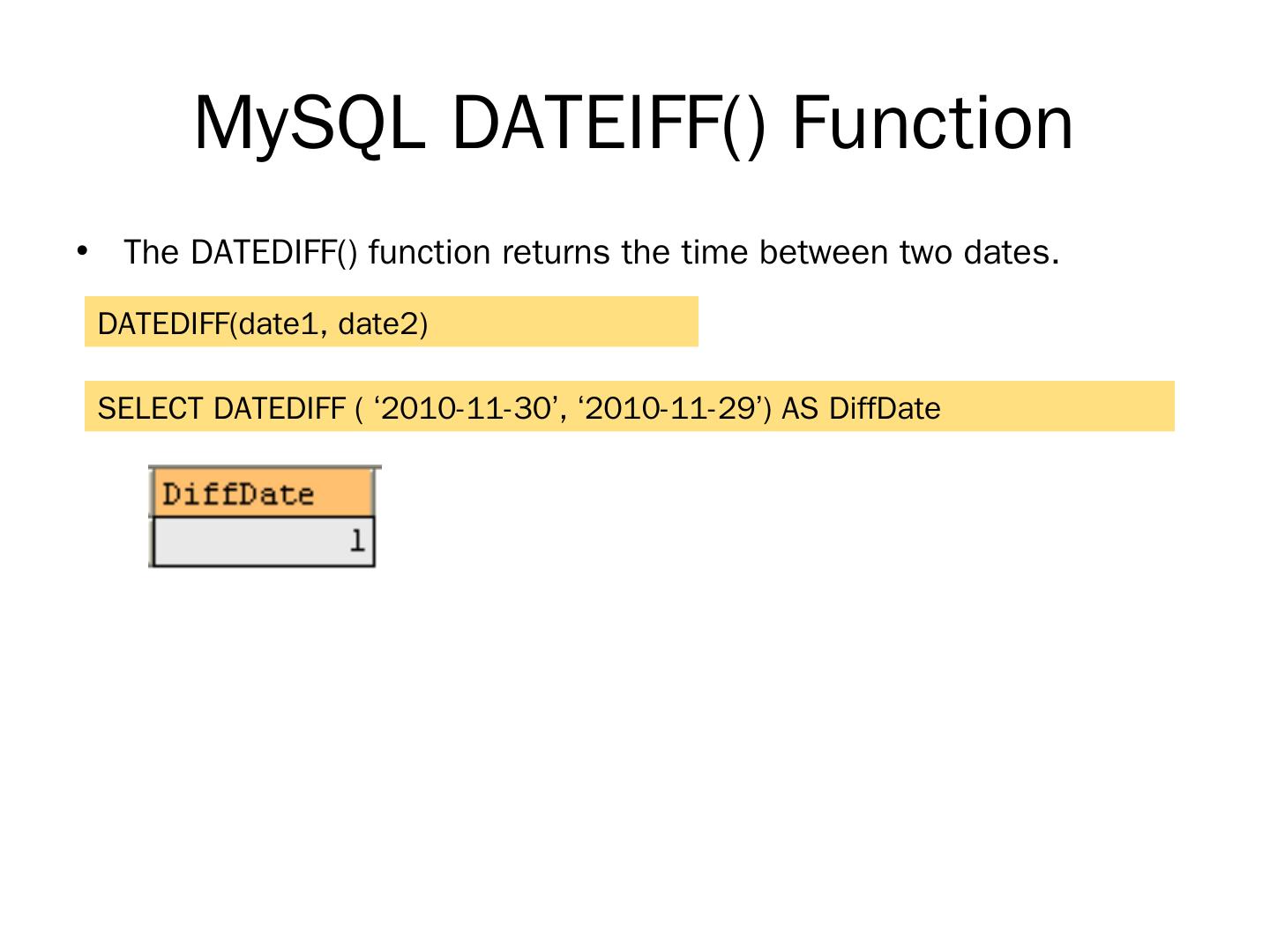 MySQL DATEIFF() Function

• The DATEDIFF() function returns the time between two dates.

DATEDIFF(date1, date2)

SELECT DATEDIFF ( ‘2010-11-30’, ‘2010-11-29’) AS DiffDate

| DiffDate |
|---|
| 1 |